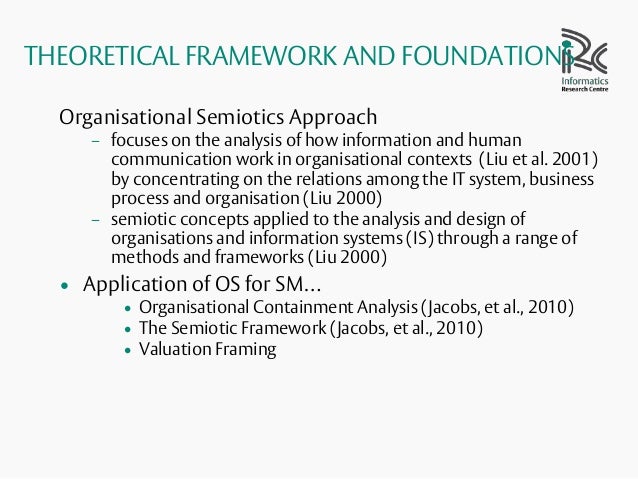 THEORETICAL FRAMEWORK AND FOUNDATIONS

Informatics
Research Centre

Organisational Semiotics Approach
– focuses on the analysis of how information and human communication work in organisational contexts (Liu et al. 2001) by concentrating on the relations among the IT system, business process and organisation (Liu 2000)
– semiotic concepts applied to the analysis and design of organisations and information systems (IS) through a range of methods and frameworks (Liu 2000)

• Application of OS for SM...
• Organisational Containment Analysis (Jacobs, et al., 2010)
• The Semiotic Framework (Jacobs, et al., 2010)
• Valuation Framing